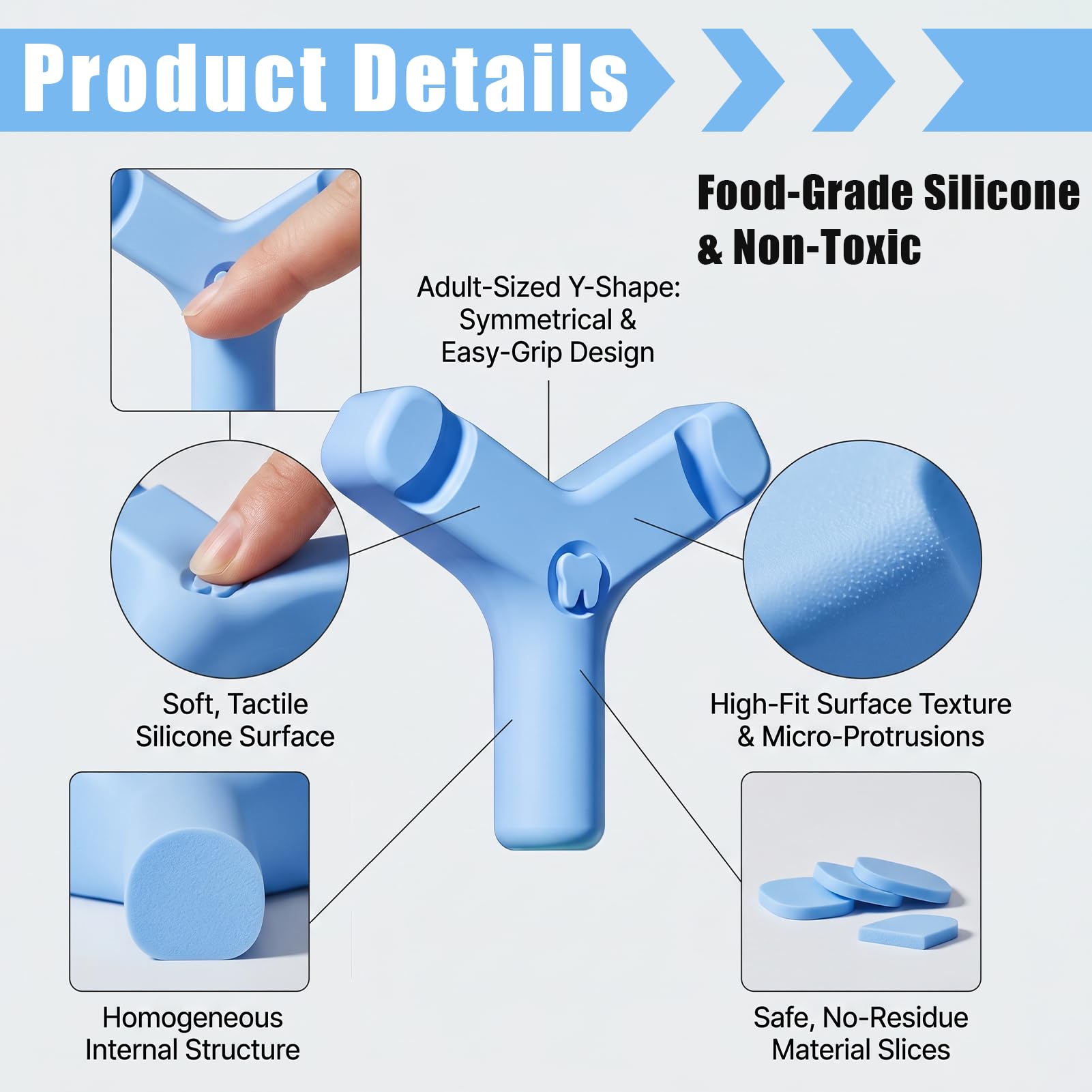 Product Details

Food-Grade Silicone
& Non-Toxic

Adult-Sized Y-Shape:
Symmetrical &
Easy-Grip Design

Soft, Tactile
Silicone Surface

High-Fit Surface Texture
& Micro-Protrusions

Homogeneous
Internal Structure

Safe, No-Residue
Material Slices